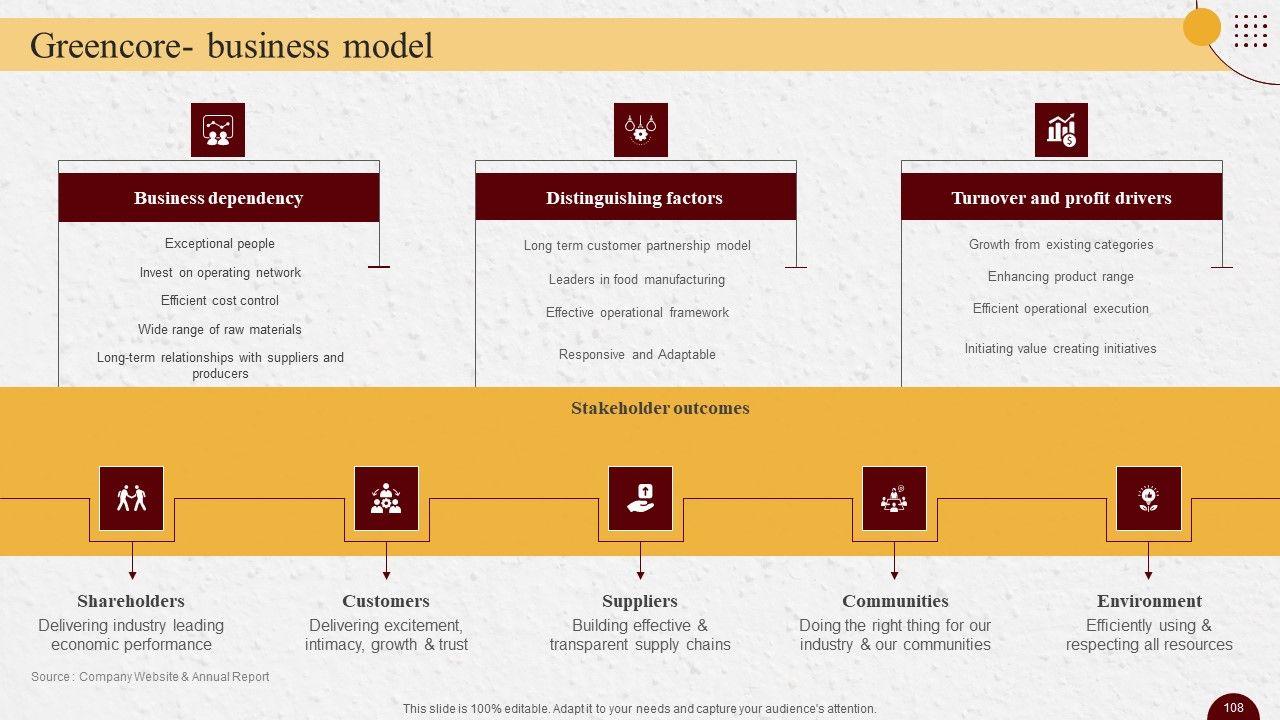 Greencore- business model

Business dependency

Exceptional people

Invest on operating network

Efficient cost control

Wide range of raw materials

Long-term relationships with suppliers and producers

Distinguishing factors

Long term customer partnership model

Leaders in food manufacturing

Effective operational framework

Responsive and Adaptable

Turnover and profit drivers

Growth from existing categories

Enhancing product range

Efficient operational execution

Initiating value creating initiatives

Stakeholder outcomes

Shareholders

Delivering industry leading economic performance

Customers

Delivering excitement, intimacy, growth & trust

Suppliers

Building effective & transparent supply chains

Communities

Doing the right thing for our industry & our communities

Environment

Efficiently using & respecting all resources

Source : Company Website & Annual Report

This slide is 100% editable. Adapt it to your needs and capture your audience's attention.

108